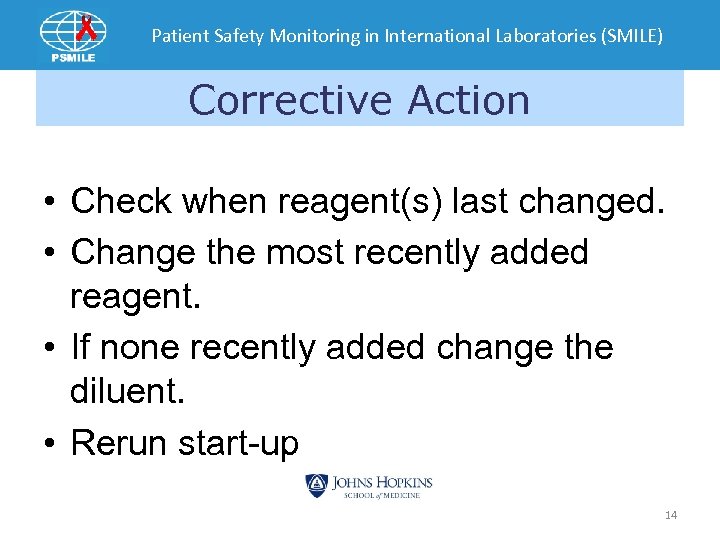 PSMILE

Patient Safety Monitoring in International Laboratories (SMILE)

Corrective Action

• Check when reagent(s) last changed.
• Change the most recently added reagent.
• If none recently added change the diluent.
• Rerun start-up

JOHNS HOPKINS
SCHOOL of MEDICINE

14